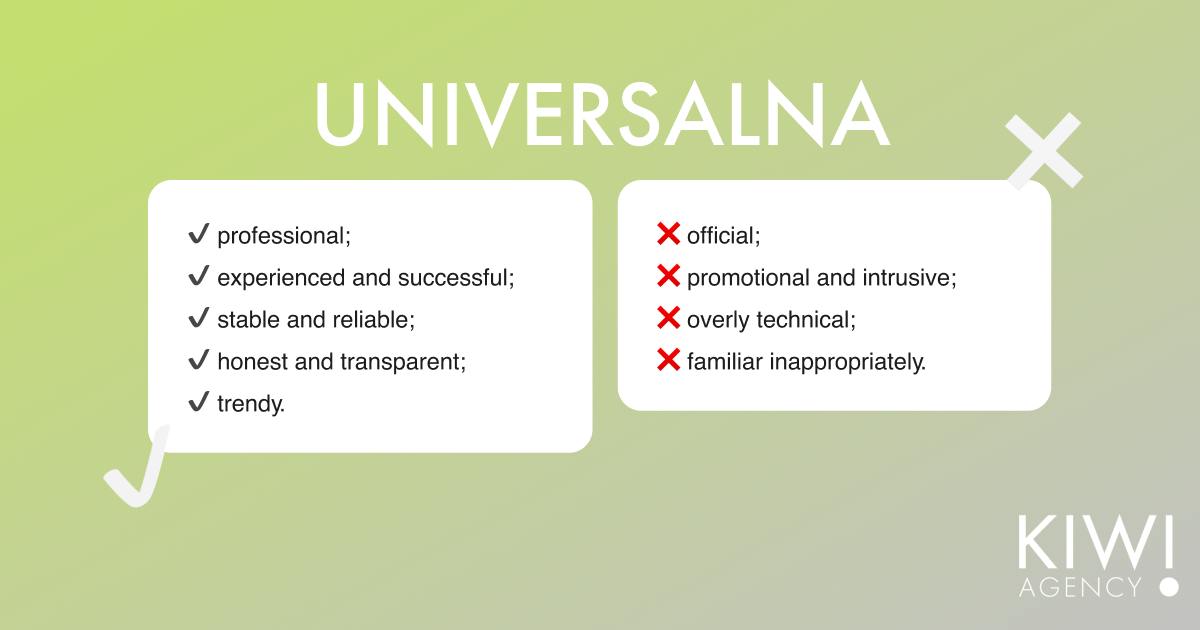 UNIVERSALNA

✔ professional;
✔ experienced and successful;
✔ stable and reliable;
✔ honest and transparent;
✔ trendy.

❌ official;
❌ promotional and intrusive;
❌ overly technical;
❌ familiar inappropriately.

KIWI
AGENCY